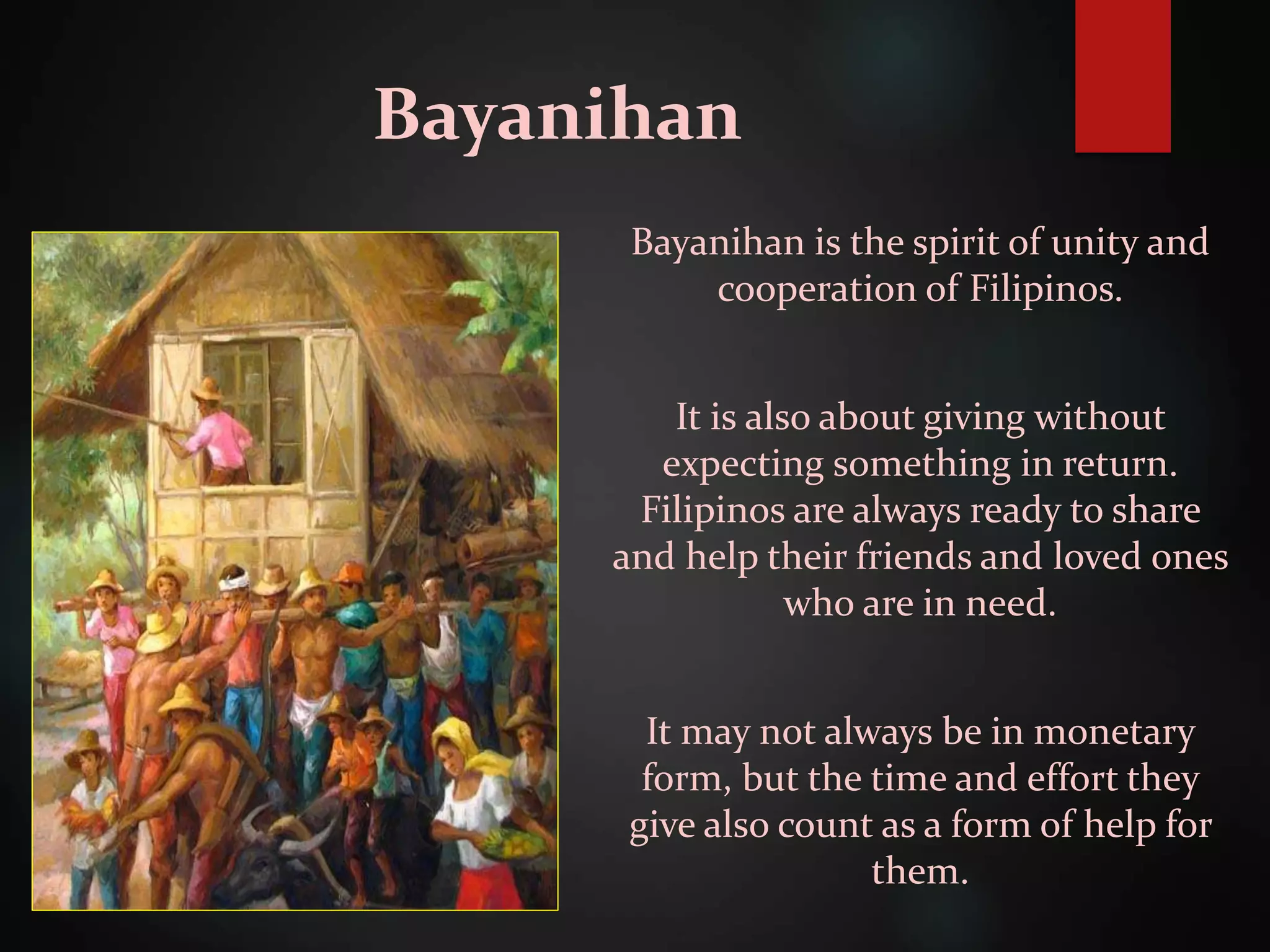 Bayanihan

Bayanihan is the spirit of unity and cooperation of Filipinos.

It is also about giving without expecting something in return. Filipinos are always ready to share and help their friends and loved ones who are in need.

It may not always be in monetary form, but the time and effort they give also count as a form of help for them.